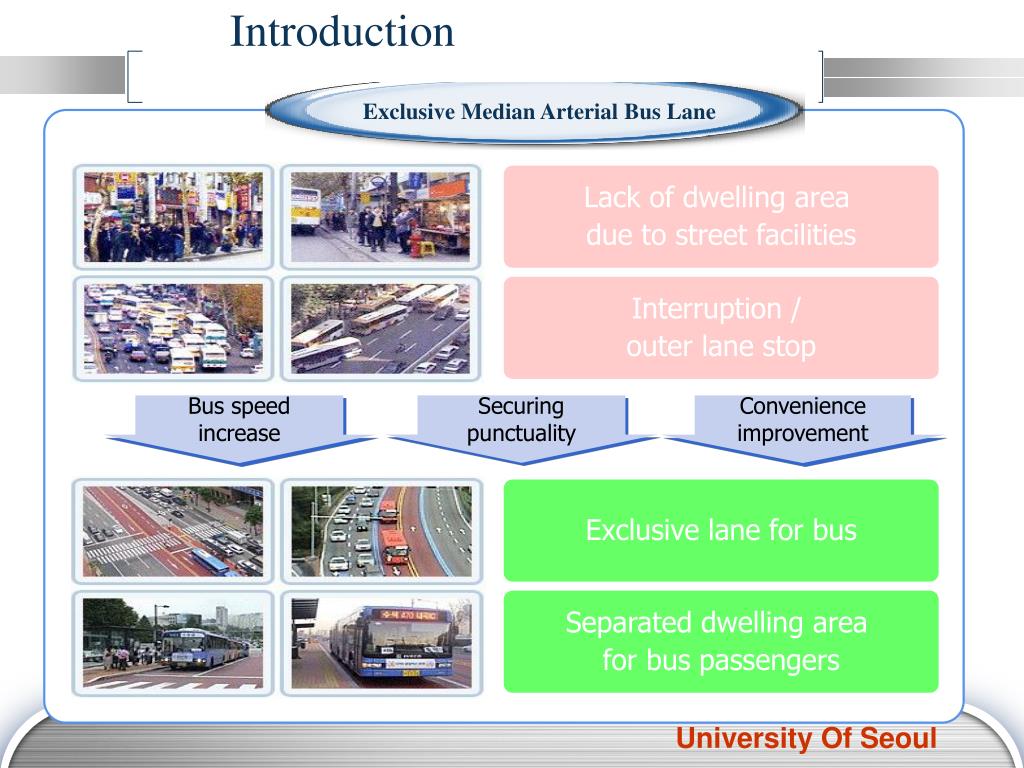 Introduction

Exclusive Median Arterial Bus Lane

Lack of dwelling area due to street facilities

Interruption / outer lane stop

Bus speed increase

Securing punctuality

Convenience improvement

Exclusive lane for bus

Separated dwelling area for bus passengers

University Of Seoul